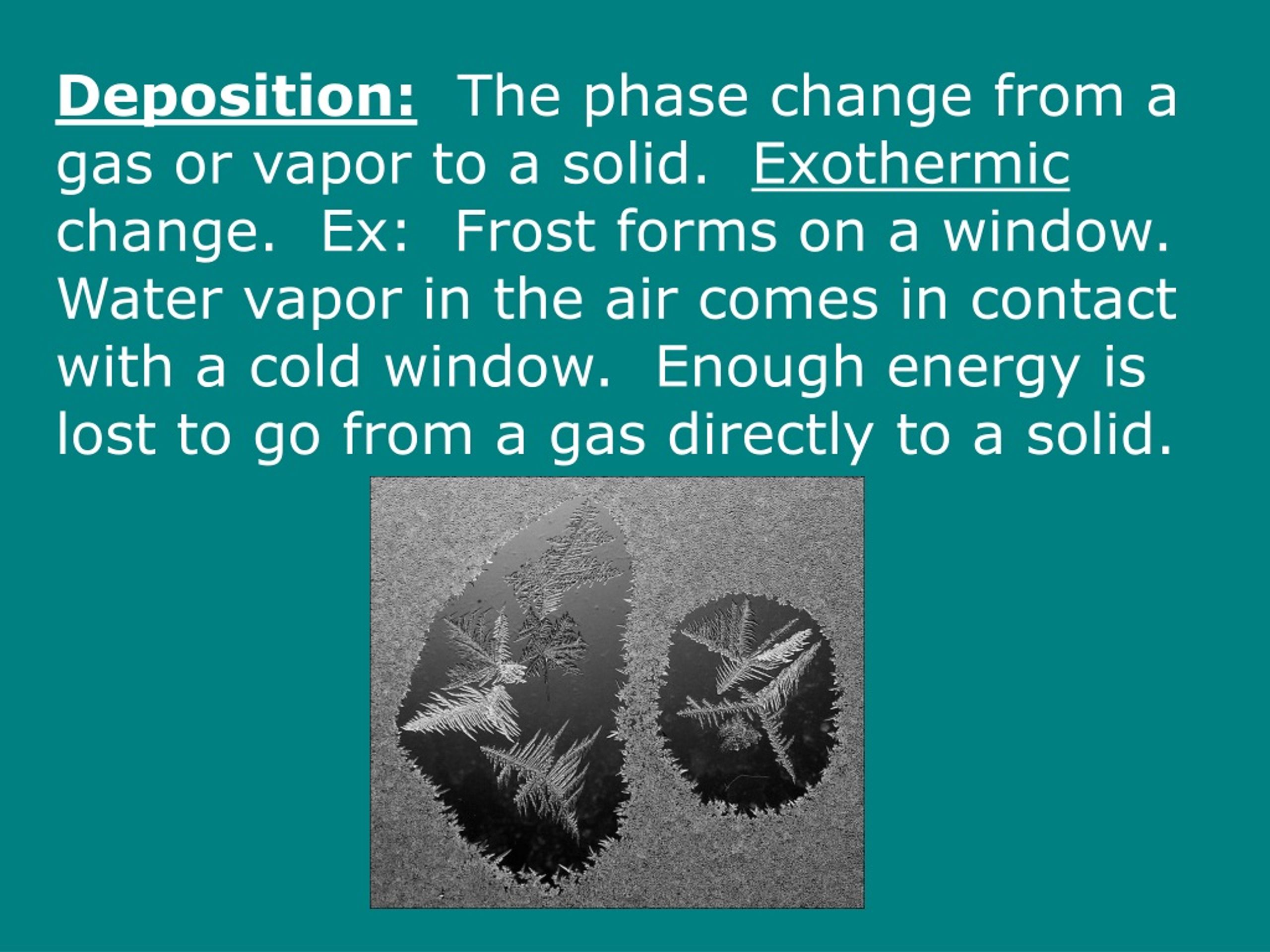 Deposition: The phase change from a gas or vapor to a solid. Exothermic change. Ex: Frost forms on a window. Water vapor in the air comes in contact with a cold window. Enough energy is lost to go from a gas directly to a solid.